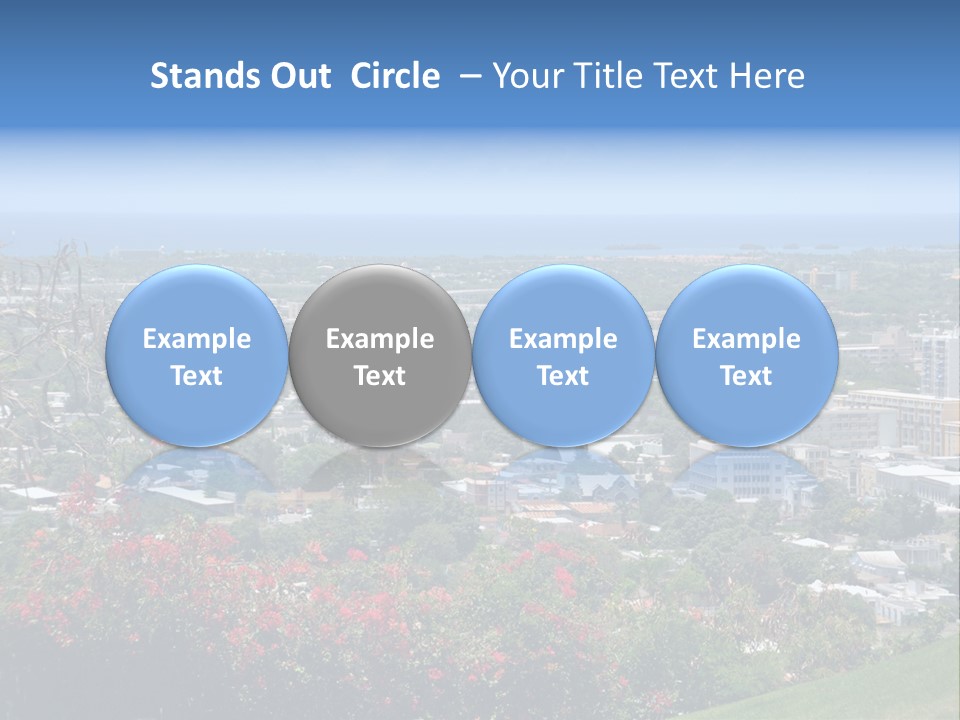 Stands Out Circle – Your Title Text Here

Example Text

Example Text

Example Text

Example Text